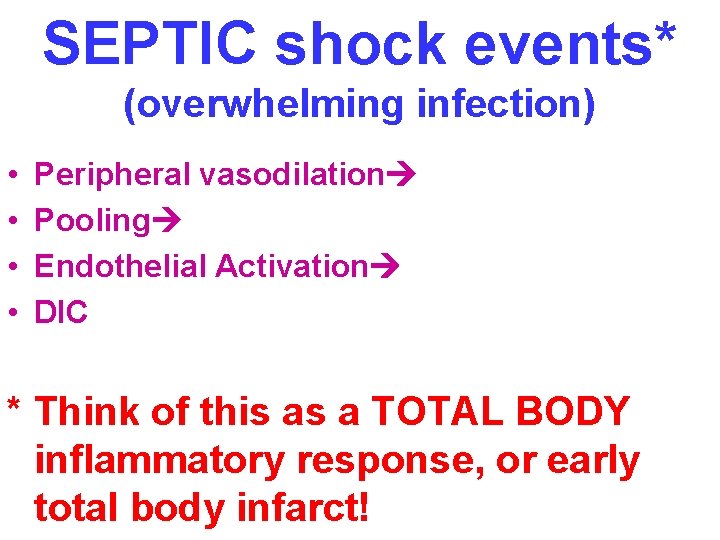 SEPTIC shock events*
(overwhelming infection)

• Peripheral vasodilation→
• Pooling→
• Endothelial Activation→
• DIC

* Think of this as a TOTAL BODY inflammatory response, or early total body infarct!